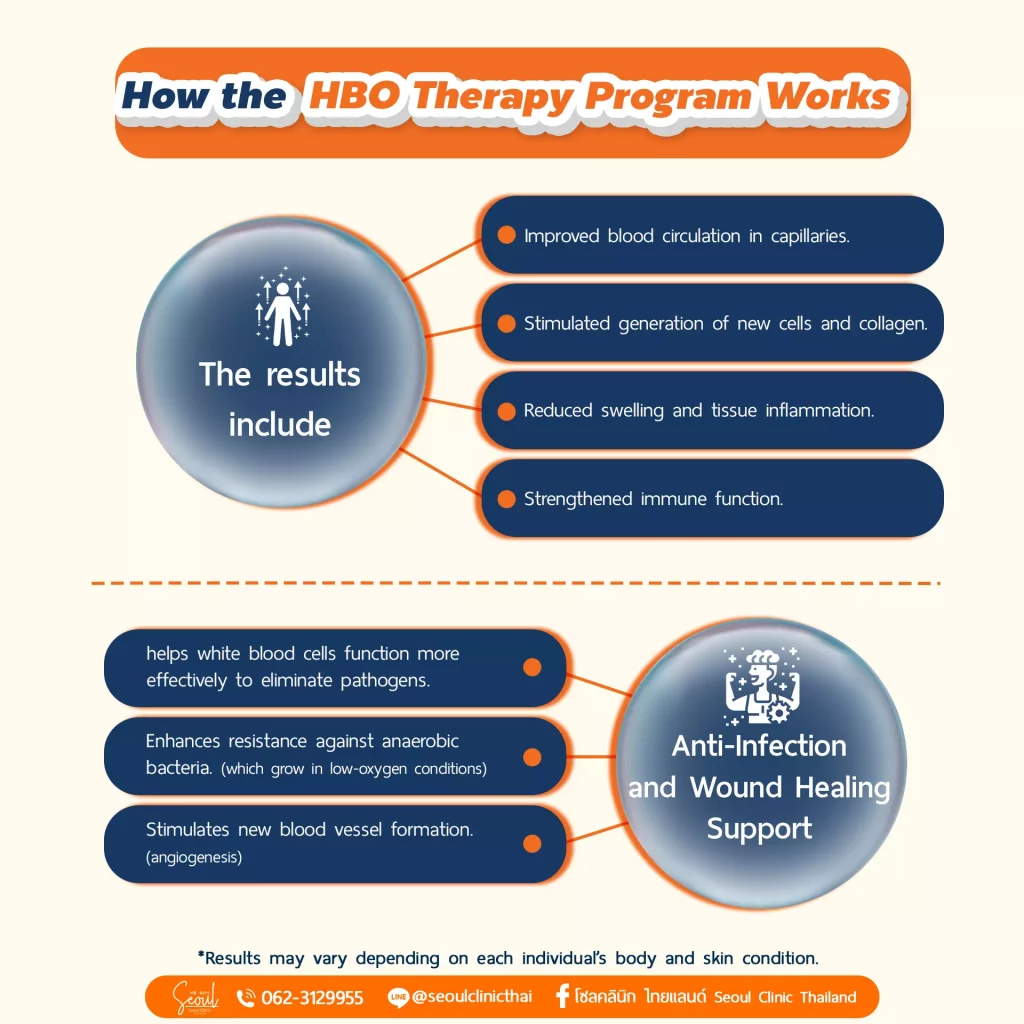 How the HBO Therapy Program Works

The results include

Improved blood circulation in capillaries.

Stimulated generation of new cells and collagen.

Reduced swelling and tissue inflammation.

Strengthened immune function.

helps white blood cells function more effectively to eliminate pathogens.

Enhances resistance against anaerobic bacteria. (which grow in low-oxygen conditions)

Stimulates new blood vessel formation. (angiogenesis)

Anti-Infection and Wound Healing Support

*Results may vary depending on each individual's body and skin condition.

Seoul 062-3129955 LINE @seoulclinicthai โซลคลินิก ไทยแลนด์ Seoul Clinic Thailand